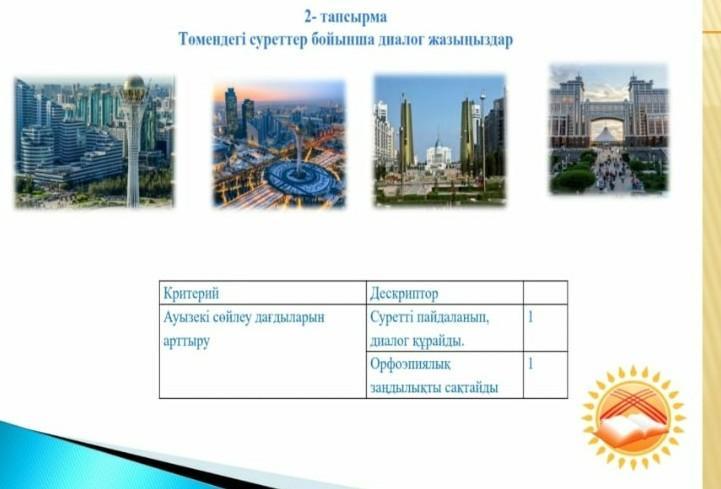 2- тапсырма
Төмендегі суреттер бойынша диалог жазыңыздар

| Критерий | Дескриптор | |
|---|---|---|
| Ауызекі сөйлеу дағдыларын арттыру | Суретті пайдаланып, диалог құрайды. | 1 |
| | Орфоэпиялық заңдылықты сақтайды | 1 |